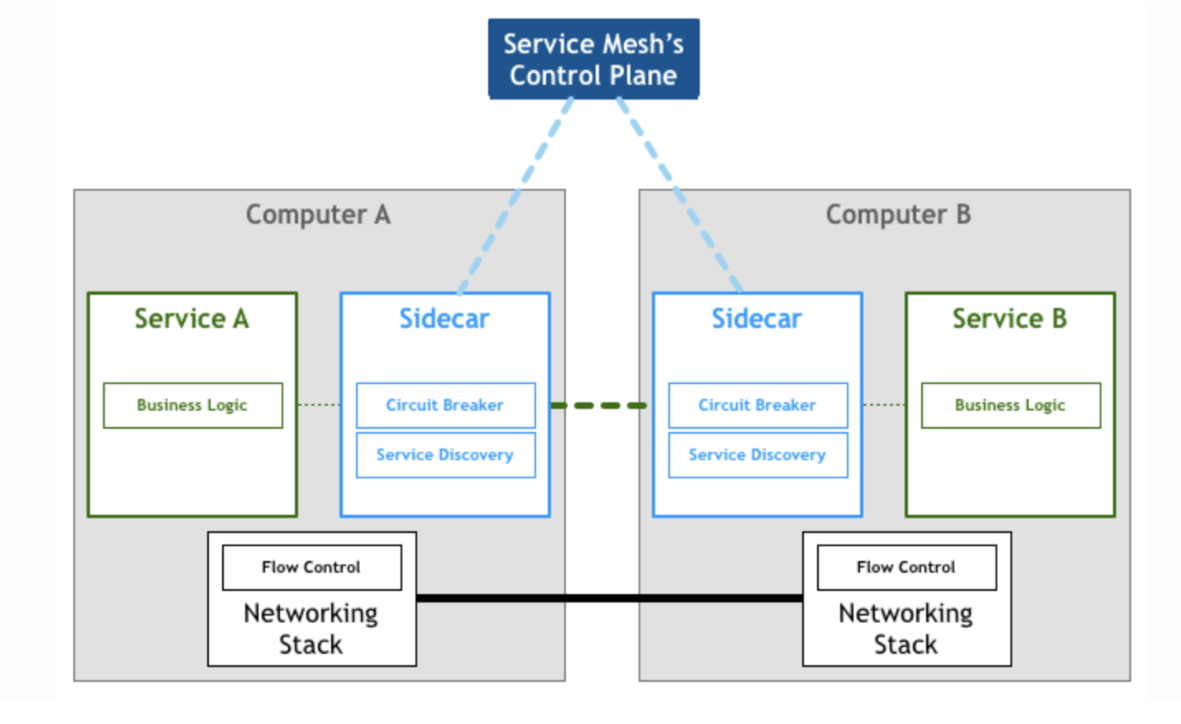 Service Mesh's Control Plane

Computer A

Service A

Business Logic

Sidecar

Circuit Breaker

Service Discovery

Flow Control

Networking Stack

Computer B

Sidecar

Circuit Breaker

Service Discovery

Service B

Business Logic

Flow Control

Networking Stack